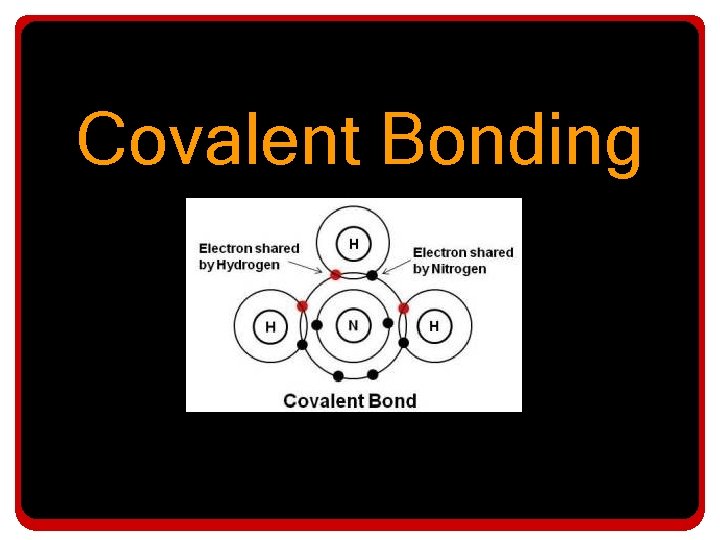 Covalent Bonding

Electron shared by Hydrogen

H

Electron shared by Nitrogen

H

N

H

Covalent Bond